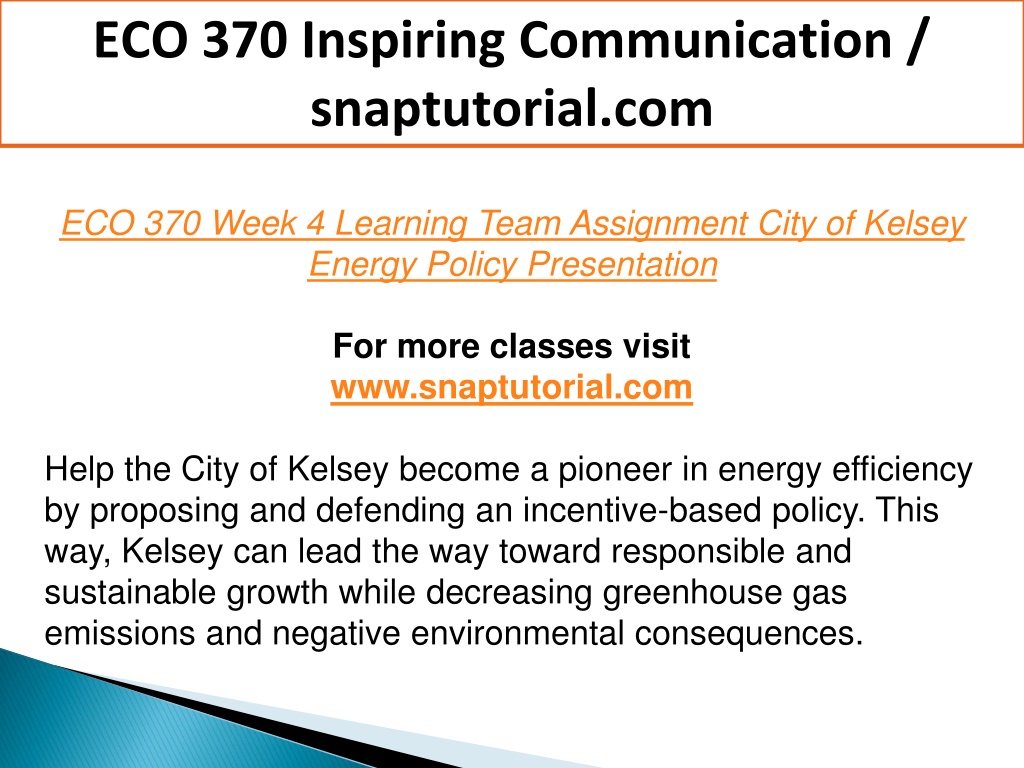 ECO 370 Inspiring Communication / snaptutorial.com

ECO 370 Week 4 Learning Team Assignment City of Kelsey Energy Policy Presentation

For more classes visit
www.snaptutorial.com

Help the City of Kelsey become a pioneer in energy efficiency by proposing and defending an incentive-based policy. This way, Kelsey can lead the way toward responsible and sustainable growth while decreasing greenhouse gas emissions and negative environmental consequences.